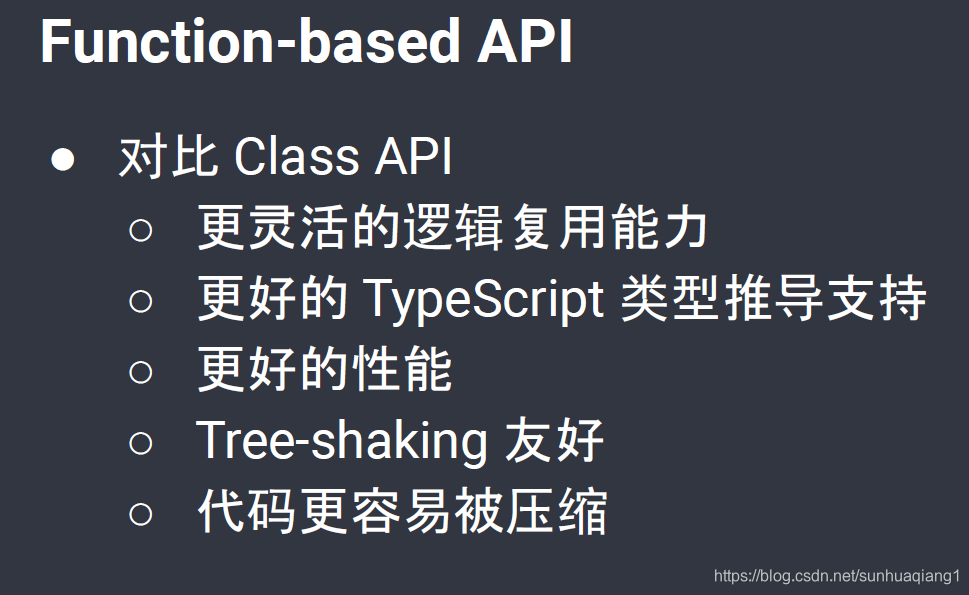 Function-based API

● 对比 Class API
○ 更灵活的逻辑复用能力
○ 更好的 TypeScript 类型推导支持
○ 更好的性能
○ Tree-shaking 友好
○ 代码更容易被压缩

https://blog.csdn.net/sunhuaqiang1